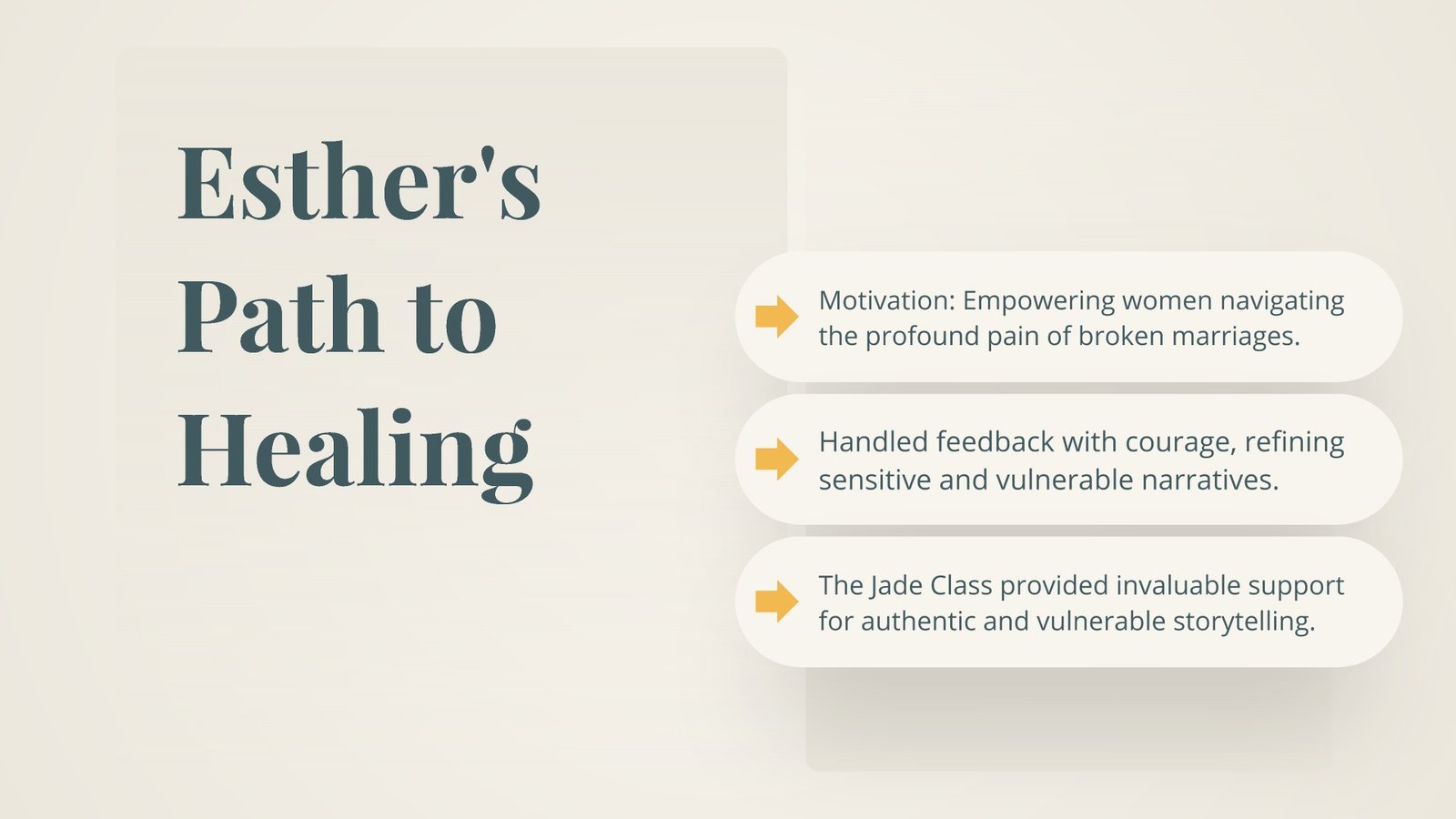 Esther's Path to Healing

Motivation: Empowering women navigating the profound pain of broken marriages.

Handled feedback with courage, refining sensitive and vulnerable narratives.

The Jade Class provided invaluable support for authentic and vulnerable storytelling.